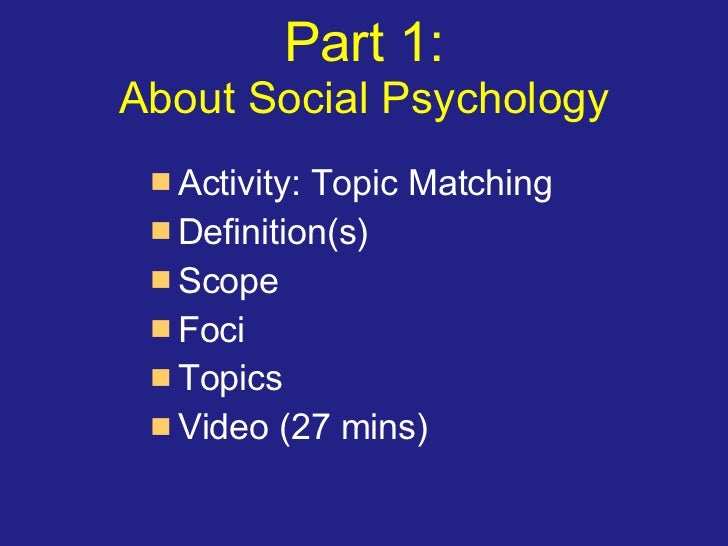 Part 1:
About Social Psychology

- Activity: Topic Matching
- Definition(s)
- Scope
- Foci
- Topics
- Video (27 mins)